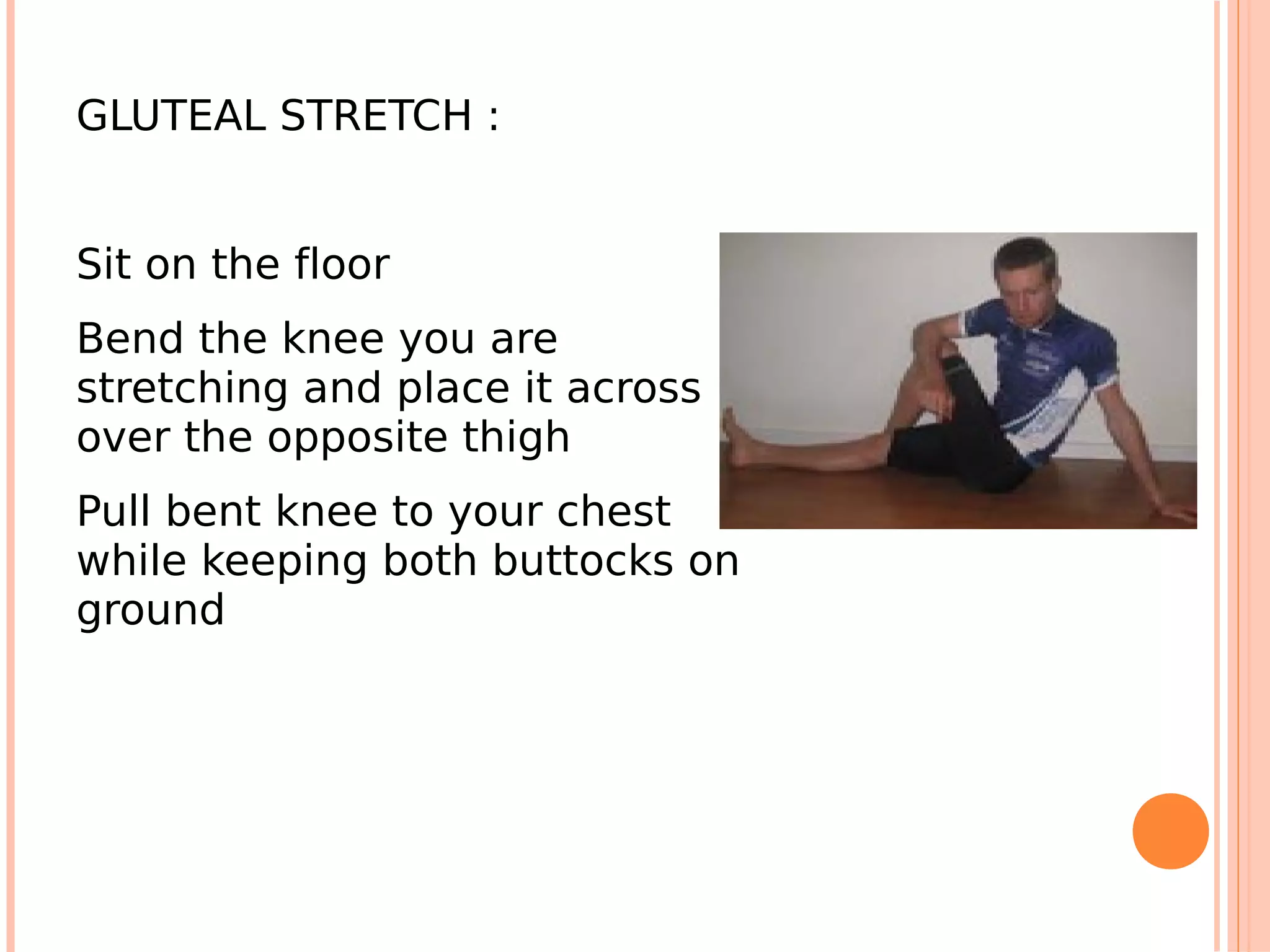 GLUTEAL STRETCH :

Sit on the floor

Bend the knee you are stretching and place it across over the opposite thigh

Pull bent knee to your chest while keeping both buttocks on ground